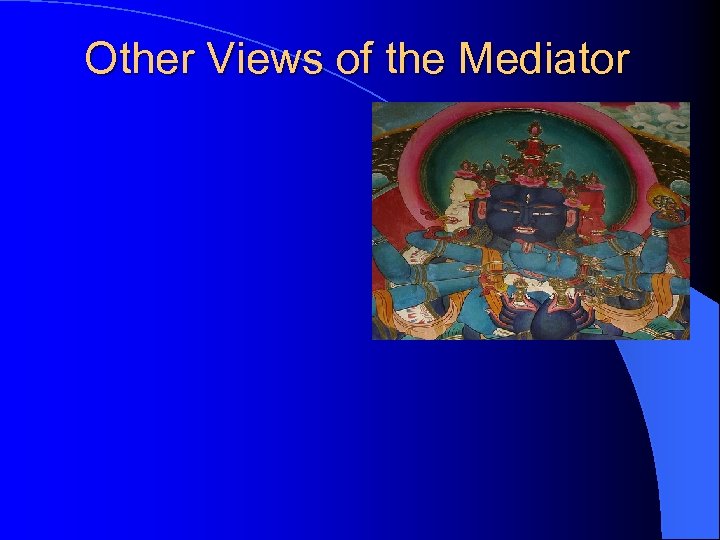 Other Views of the Mediator